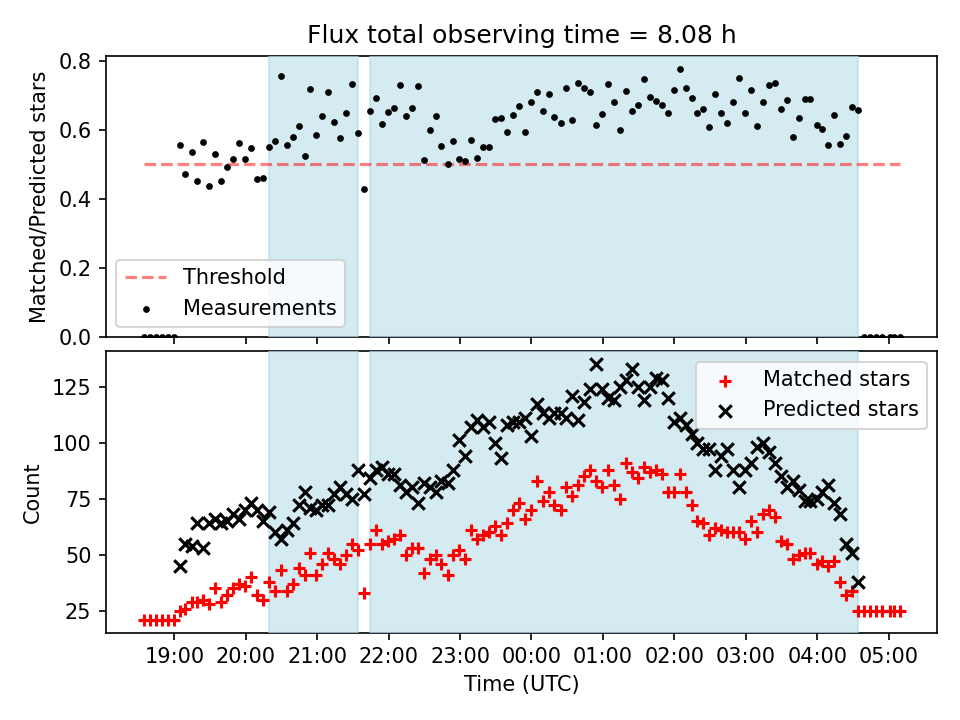 Flux total observing time = 8.08 h

Matched/Predicted stars

0.8
0.6
0.4
0.2
0.0

Threshold
Measurements

Count

125
100
75
50
25

Matched stars
Predicted stars

19:00 20:00 21:00 22:00 23:00 00:00 01:00 02:00 03:00 04:00 05:00

Time (UTC)